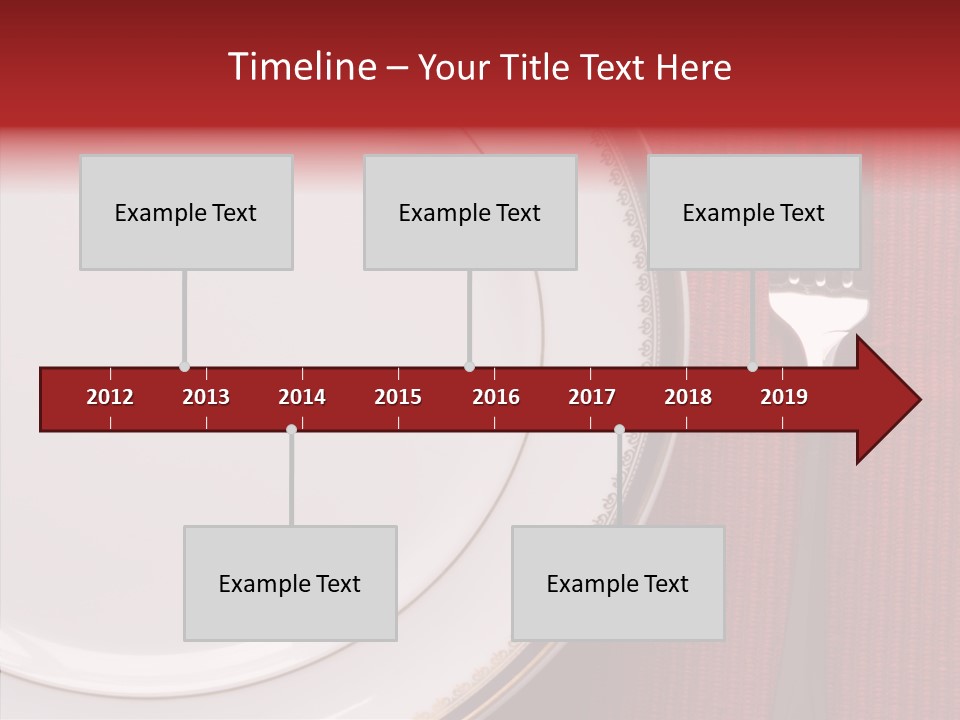 Timeline – Your Title Text Here

Example Text

Example Text

Example Text

2012 2013 2014 2015 2016 2017 2018 2019

Example Text

Example Text